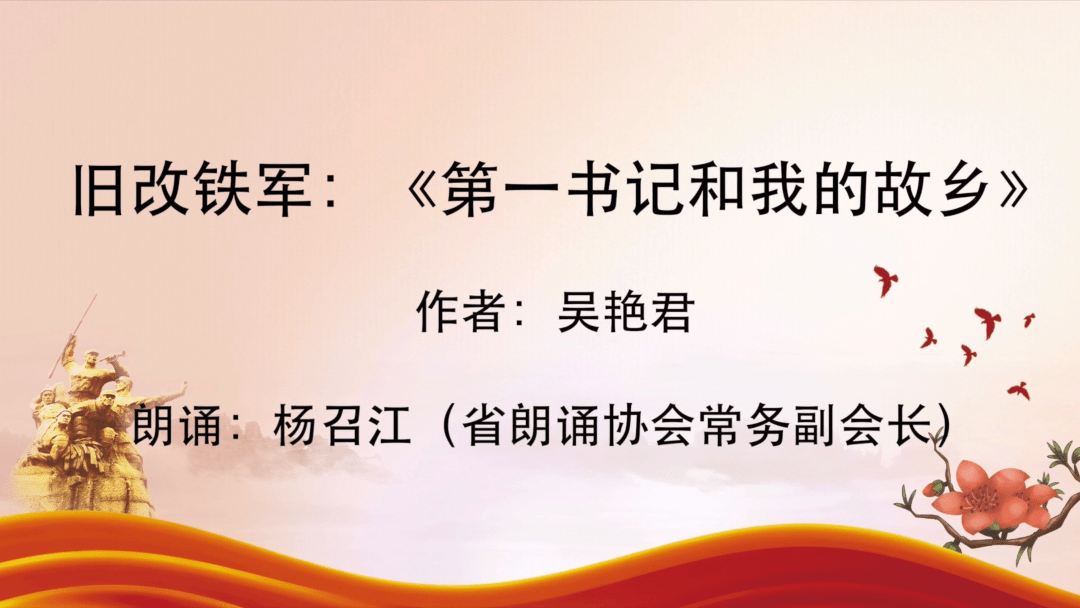 旧改铁军：《第一书记和我的故乡》

作者：吴艳君

朗诵：杨召江（省朗诵协会常务副会长）